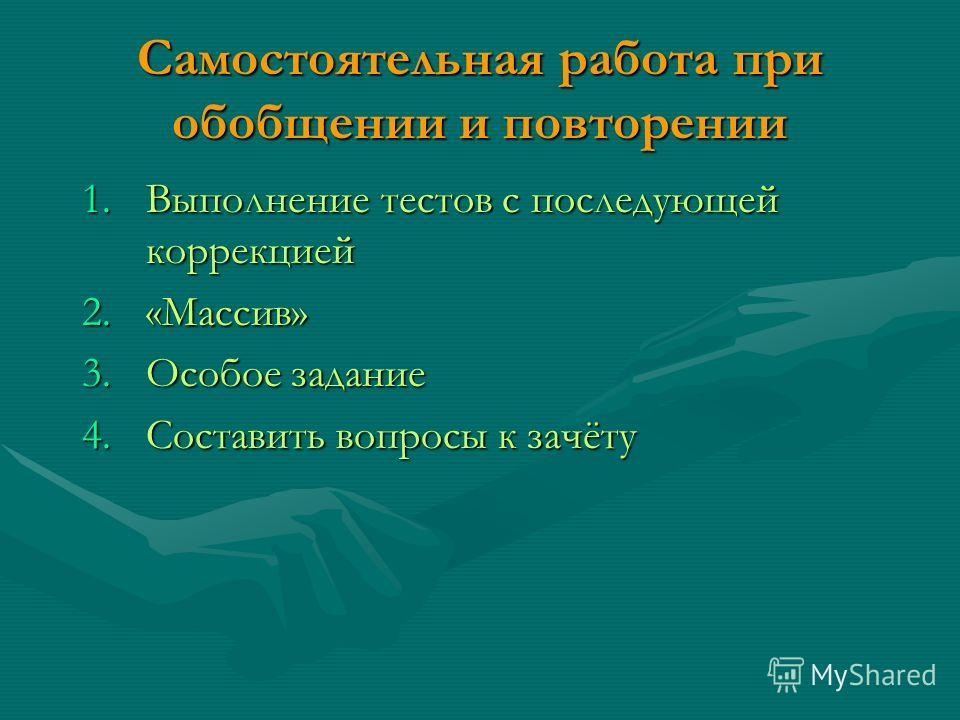 Самостоятельная работа при обобщении и повторении

1. Выполнение тестов с последующей коррекцией
2. «Массив»
3. Особое задание
4. Составить вопросы к зачёту

MyShared